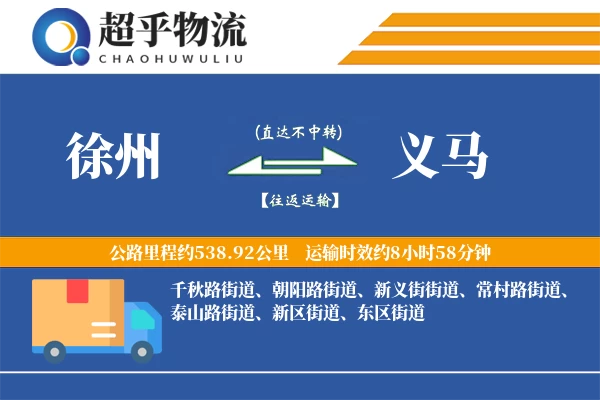 超乎物流
CHAOHUWULIU

徐州

(直达不中转)

【往返运输】

义马

公路里程约538.92公里 运输时效约8小时58分钟

千秋路街道、朝阳路街道、新义街街道、常村路街道、泰山路街道、新区街道、东区街道